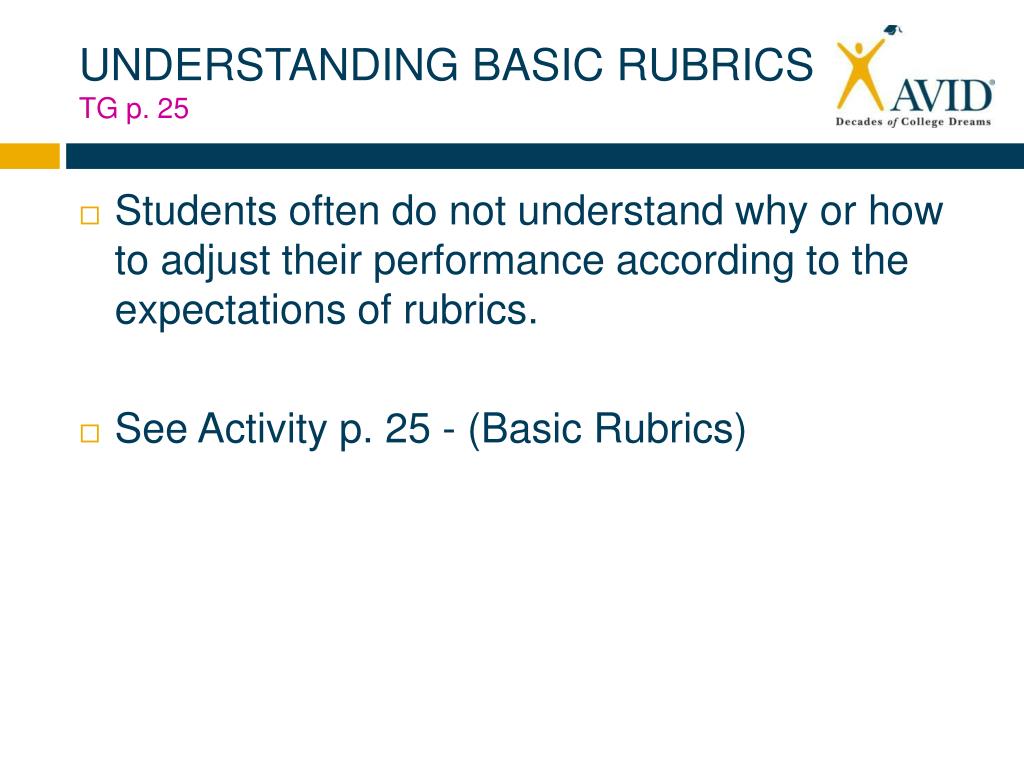 UNDERSTANDING BASIC RUBRICS
TG p. 25

AVID
Decades of College Dreams

□ Students often do not understand why or how to adjust their performance according to the expectations of rubrics.

□ See Activity p. 25 - (Basic Rubrics)